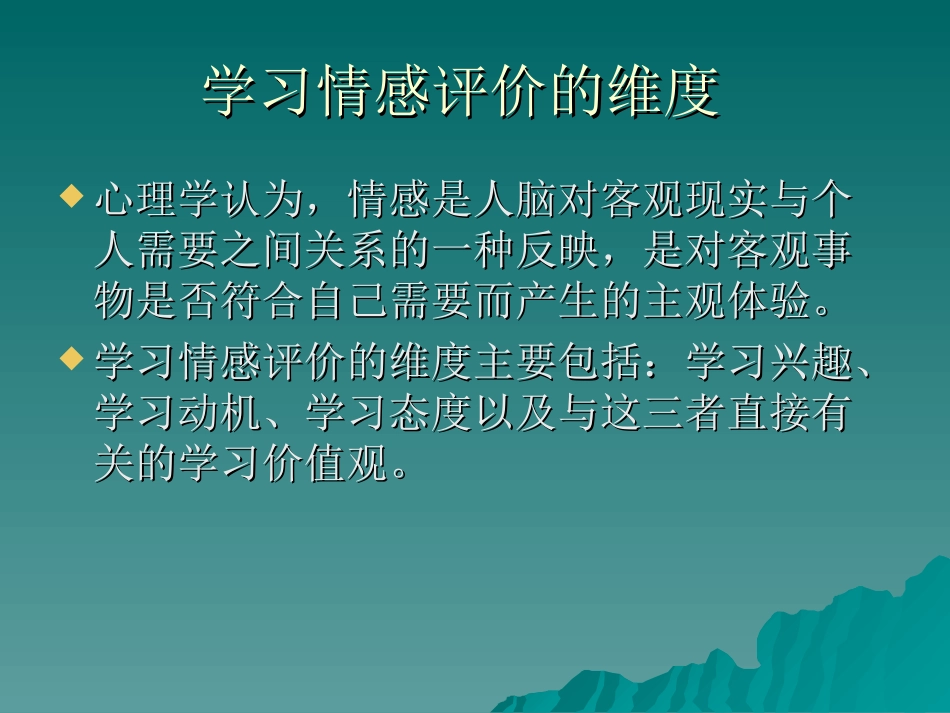 学习情感评价的维度

◆ 心理学认为，情感是人脑对客观现实与个人需要之间关系的一种反映，是对客观事物是否符合自己需要而产生的主观体验。

◆ 学习情感评价的维度主要包括：学习兴趣、学习动机、学习态度以及与这三者直接有关的学习价值观。